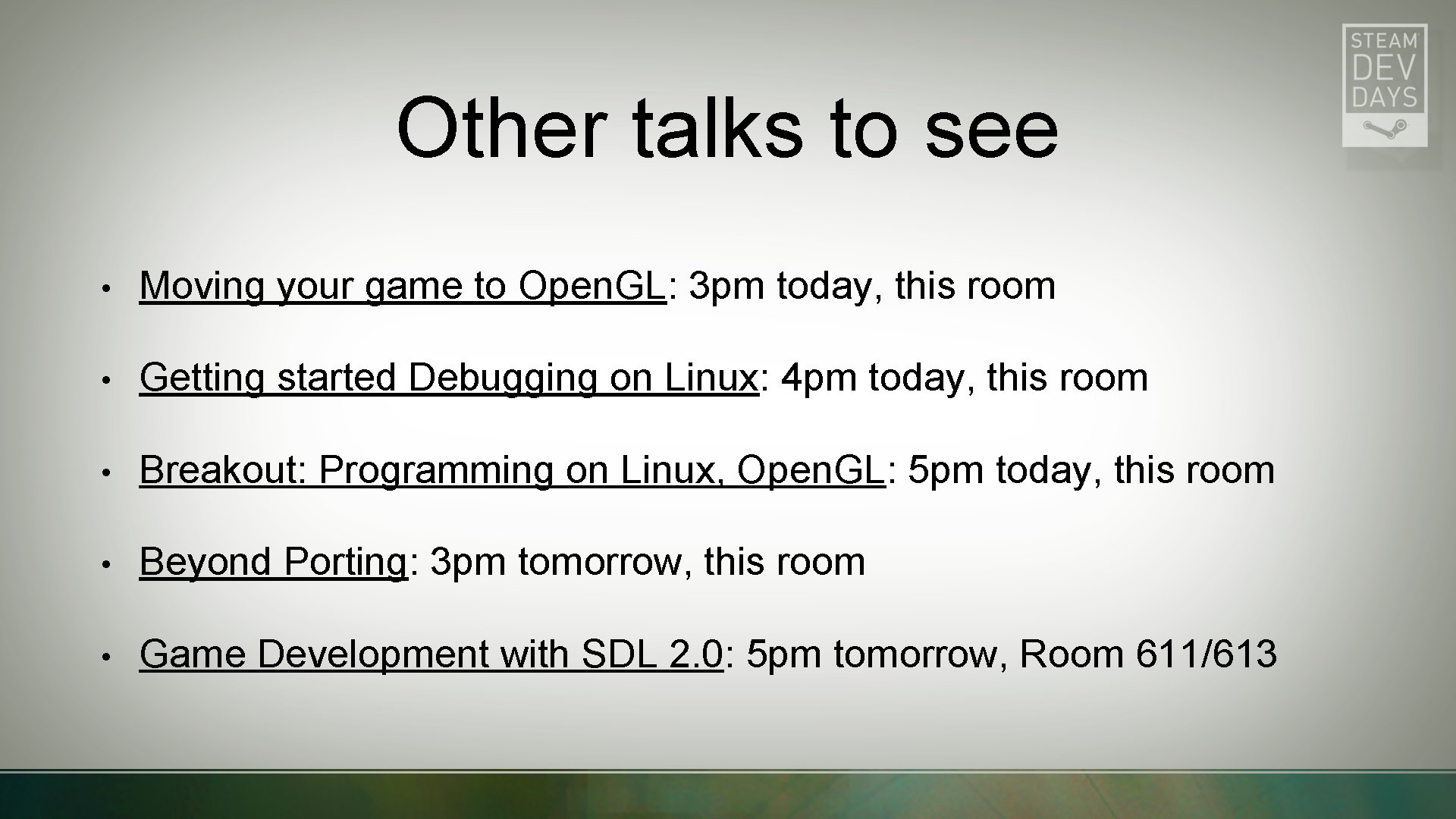 STEAM DEV DAYS

Other talks to see

• Moving your game to Open.GL: 3pm today, this room
• Getting started Debugging on Linux: 4pm today, this room
• Breakout: Programming on Linux, Open.GL: 5pm today, this room
• Beyond Porting: 3pm tomorrow, this room
• Game Development with SDL 2.0: 5pm tomorrow, Room 611/613